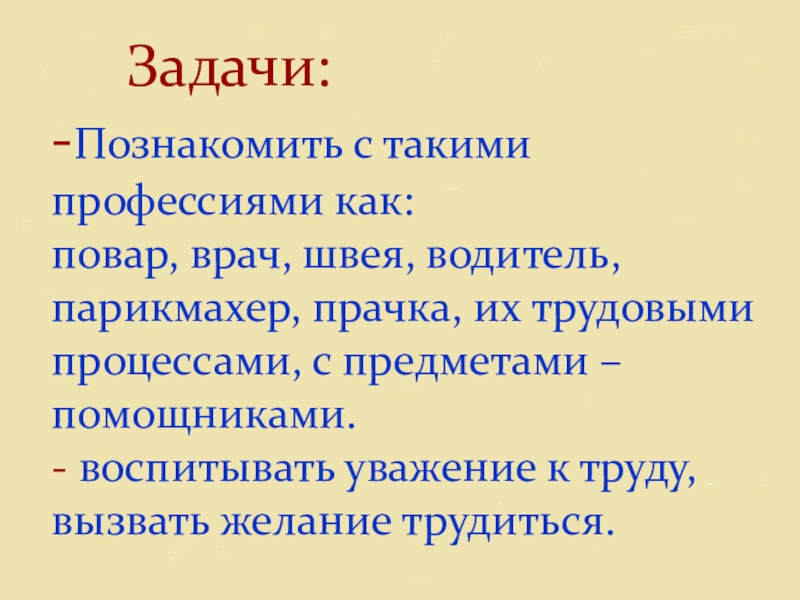 Задачи:

-Познакомить с такими профессиями как:
повар, врач, швея, водитель, парикмахер, прачка, их трудовыми процессами, с предметами – помощниками.
- воспитывать уважение к труду, вызвать желание трудиться.